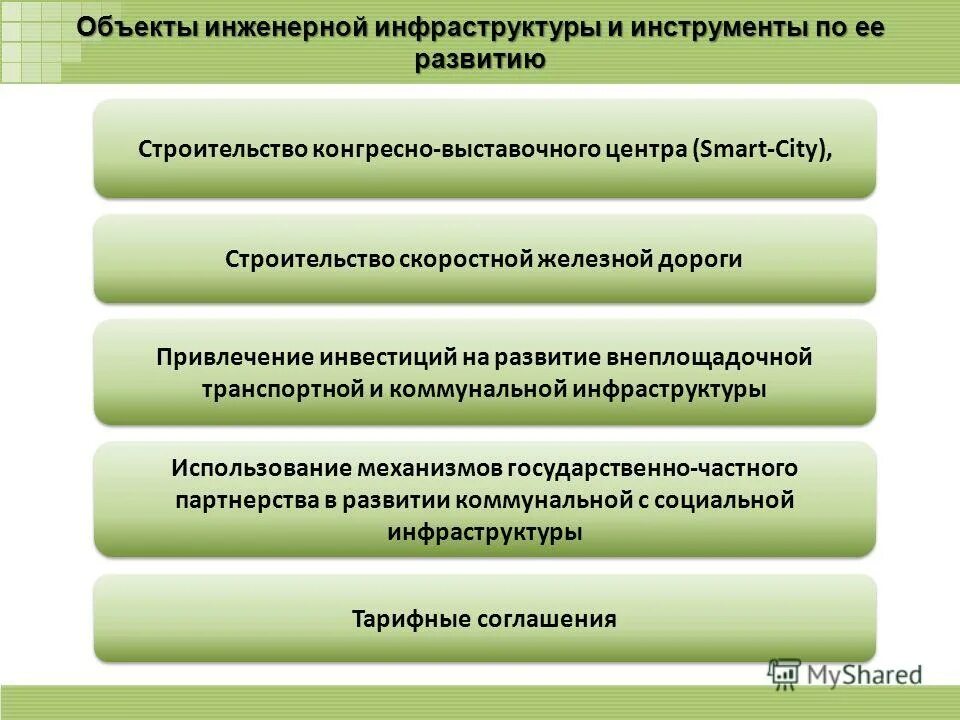 Объекты инженерной инфраструктуры и инструменты по ее развитию

Строительство конгресно-выставочного центра (Smart-City),

Строительство скоростной железной дороги

Привлечение инвестиций на развитие внеплощадочной транспортной и коммунальной инфраструктуры

Использование механизмов государственно-частного партнерства в развитии коммунальной с социальной инфраструктуры

Тарифные соглашения

MyShared